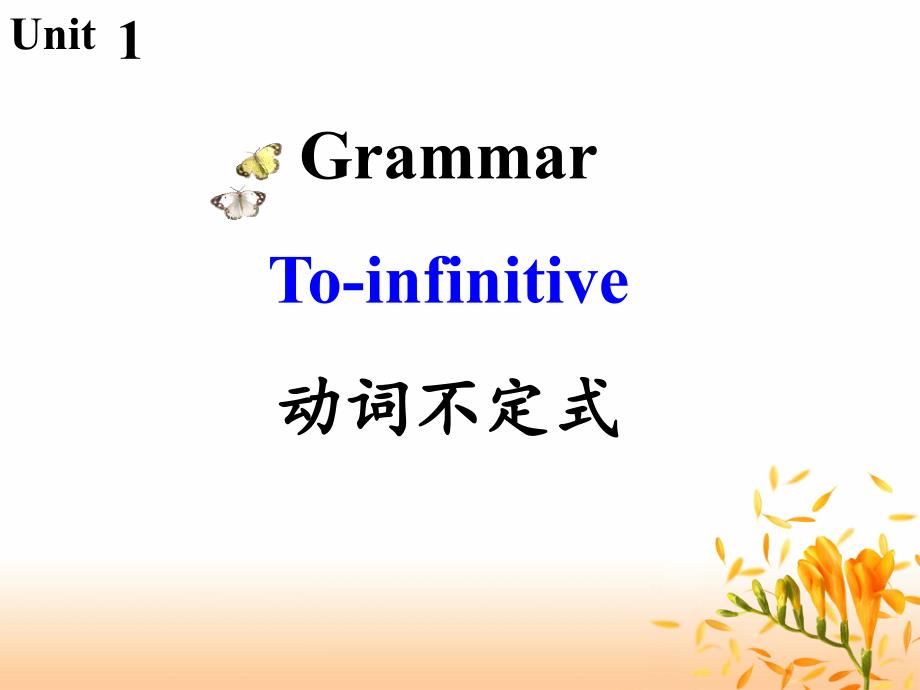 Unit 1

Grammar

To-infinitive

动词不定式